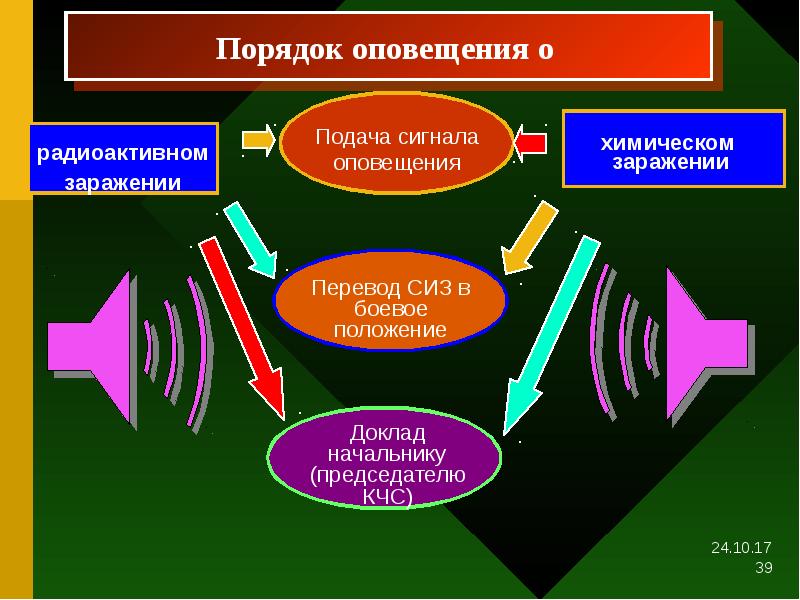 Порядок оповещения о

радиоактивном заражении

Подача сигнала оповещения

химическом заражении

Перевод СИЗ в боевое положение

Доклад начальнику (председателю КЧС)

24.10.17
39